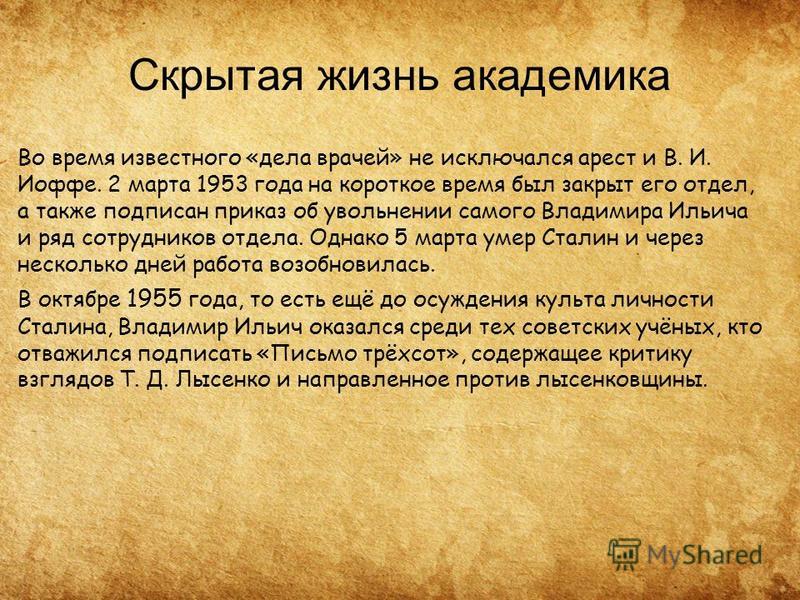 Скрытая жизнь академика

Во время известного «дела врачей» не исключался арест и В. И. Иоффе. 2 марта 1953 года на короткое время был закрыт его отдел, а также подписан приказ об увольнении самого Владимира Ильича и ряд сотрудников отдела. Однако 5 марта умер Сталин и через несколько дней работа возобновилась.

В октябре 1955 года, то есть ещё до осуждения культа личности Сталина, Владимир Ильич оказался среди тех советских учёных, кто отважился подписать «Письмо трёхсот», содержащее критику взглядов Т. Д. Лысенко и направленное против лысенковщины.

MyShared